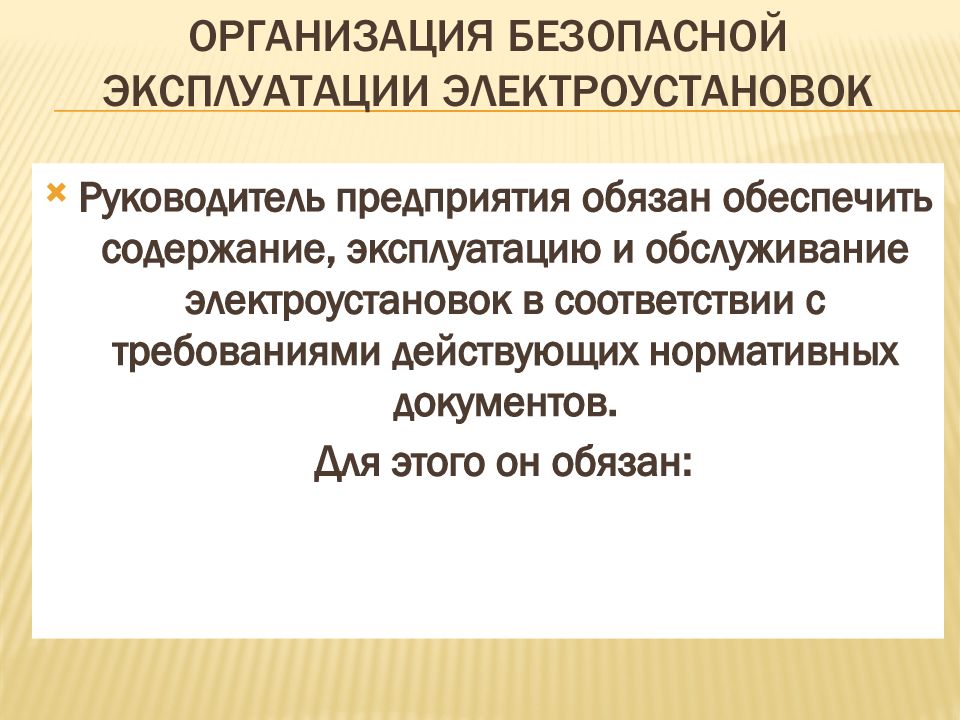 ОРГАНИЗАЦИЯ БЕЗОПАСНОЙ ЭКСПЛУАТАЦИИ ЭЛЕКТРОУСТАНОВОК

Руководитель предприятия обязан обеспечить содержание, эксплуатацию и обслуживание электроустановок в соответствии с требованиями действующих нормативных документов.
Для этого он обязан: